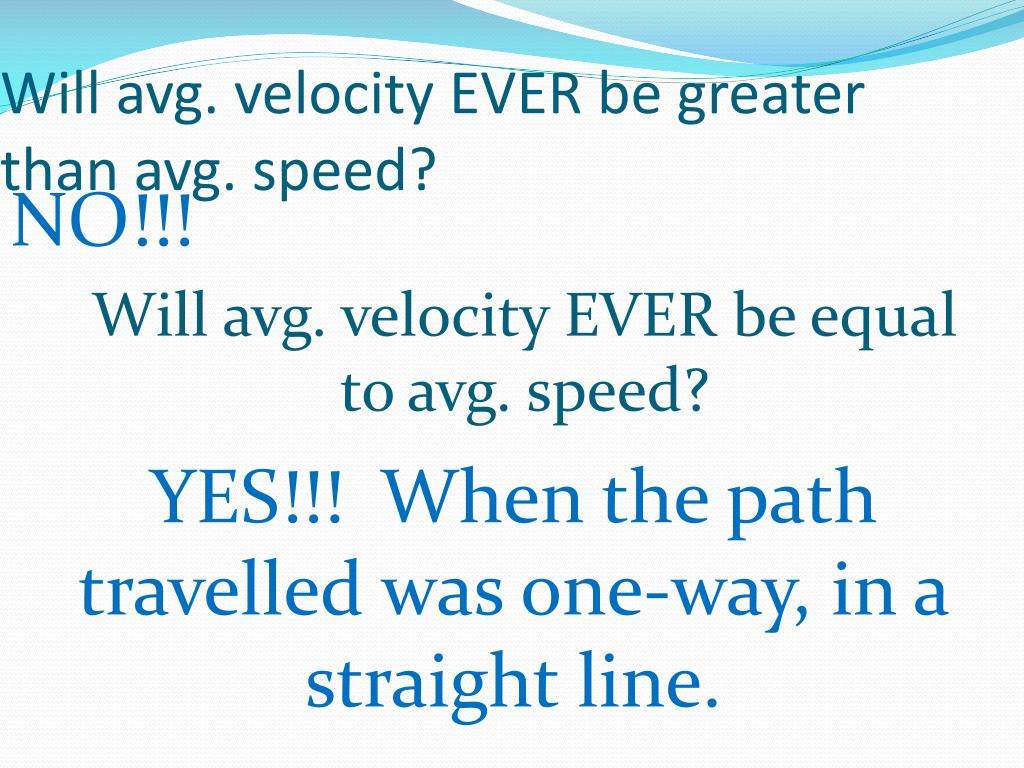 Will avg. velocity EVER be greater than avg. speed?

NO!!!

Will avg. velocity EVER be equal to avg. speed?

YES!!! When the path travelled was one-way, in a straight line.